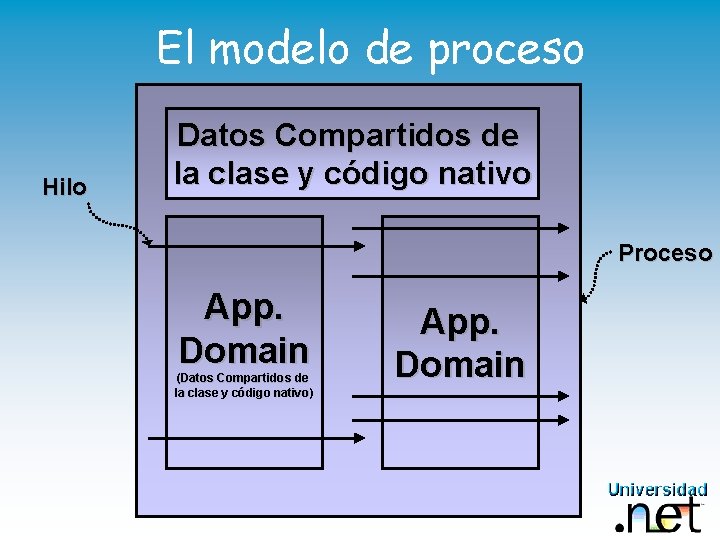 El modelo de proceso

Datos Compartidos de la clase y código nativo

Hilo

Proceso

App. Domain

(Datos Compartidos de la clase y código nativo)

App. Domain

Universidad .net